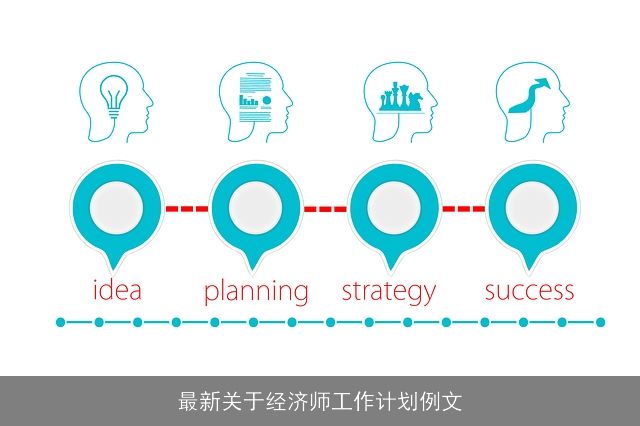 idea planning strategy success

最新关于经济师工作计划例文